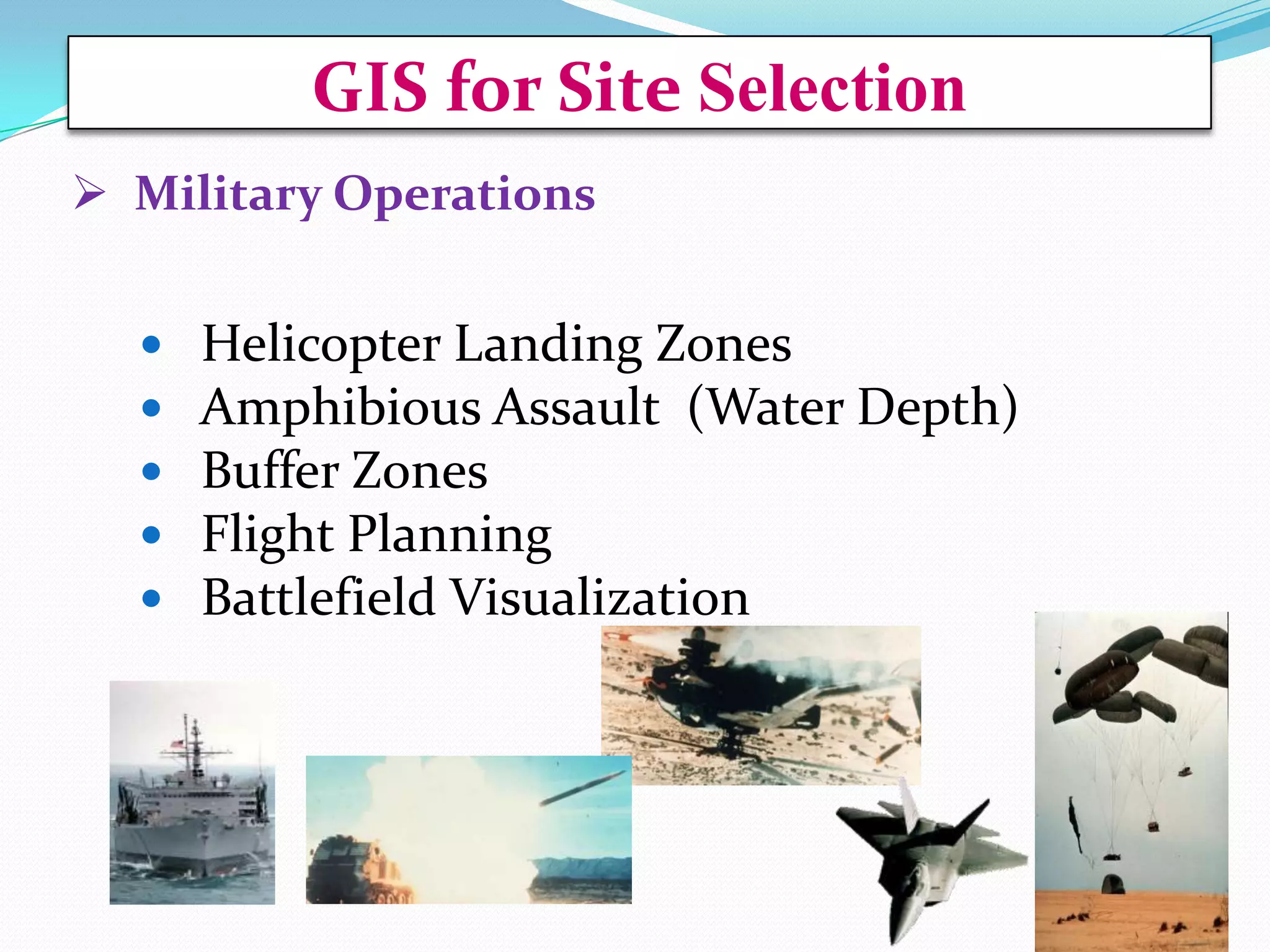 GIS for Site Selection

➢ Military Operations

• Helicopter Landing Zones
• Amphibious Assault (Water Depth)
• Buffer Zones
• Flight Planning
• Battlefield Visualization